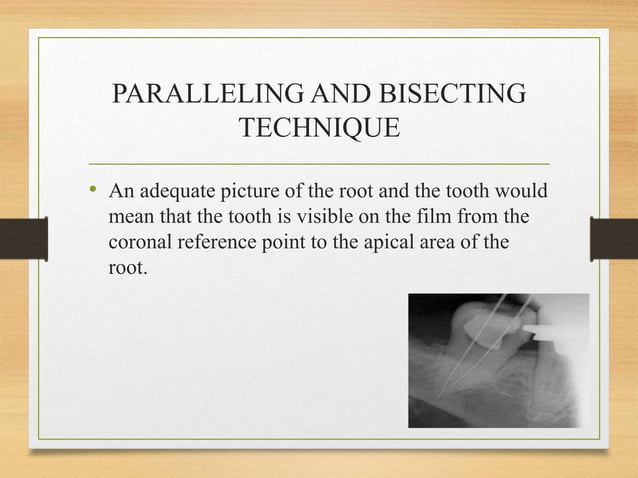 PARALLELING AND BISECTING TECHNIQUE

• An adequate picture of the root and the tooth would mean that the tooth is visible on the film from the coronal reference point to the apical area of the root.